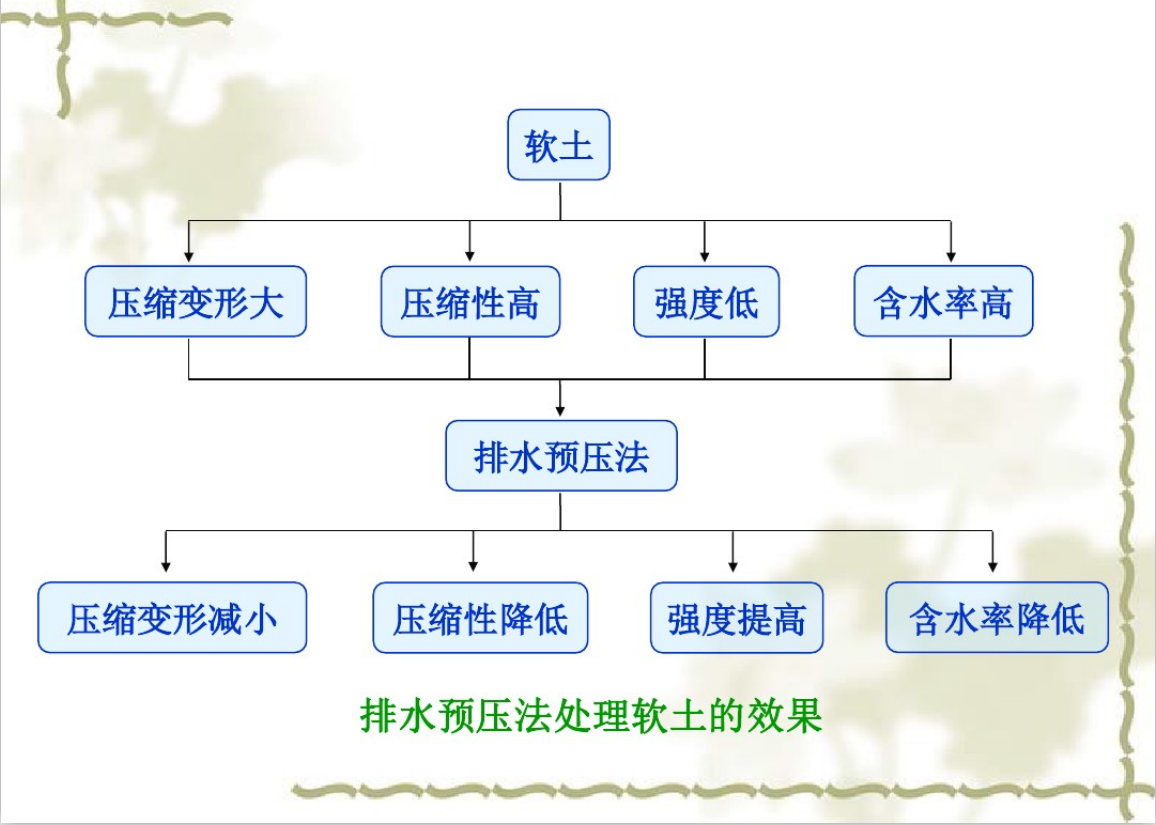 软土

压缩变形大

压缩性高

强度低

含水率高

排水预压法

压缩变形减小

压缩性降低

强度提高

含水率降低

排水预压法处理软土的效果